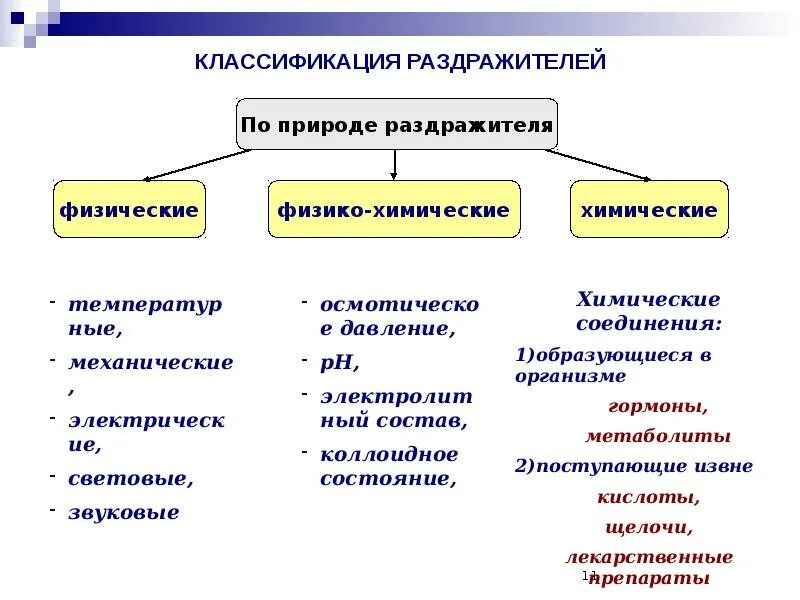 КЛАССИФИКАЦИЯ РАЗДРАЖИТЕЛЕЙ

По природе раздражителя

физические

физико-химические

химические

- температурные,
- механические,
- электрические,
- световые,
- звуковые

- осмотическое давление,
- pH,
- электролитный состав,
- коллоидное состояние,

Химические соединения:
1)образующиеся в организме
гормоны,
метаболиты
2)поступающие извне
кислоты,
щелочи,
лекарственные препараты

11